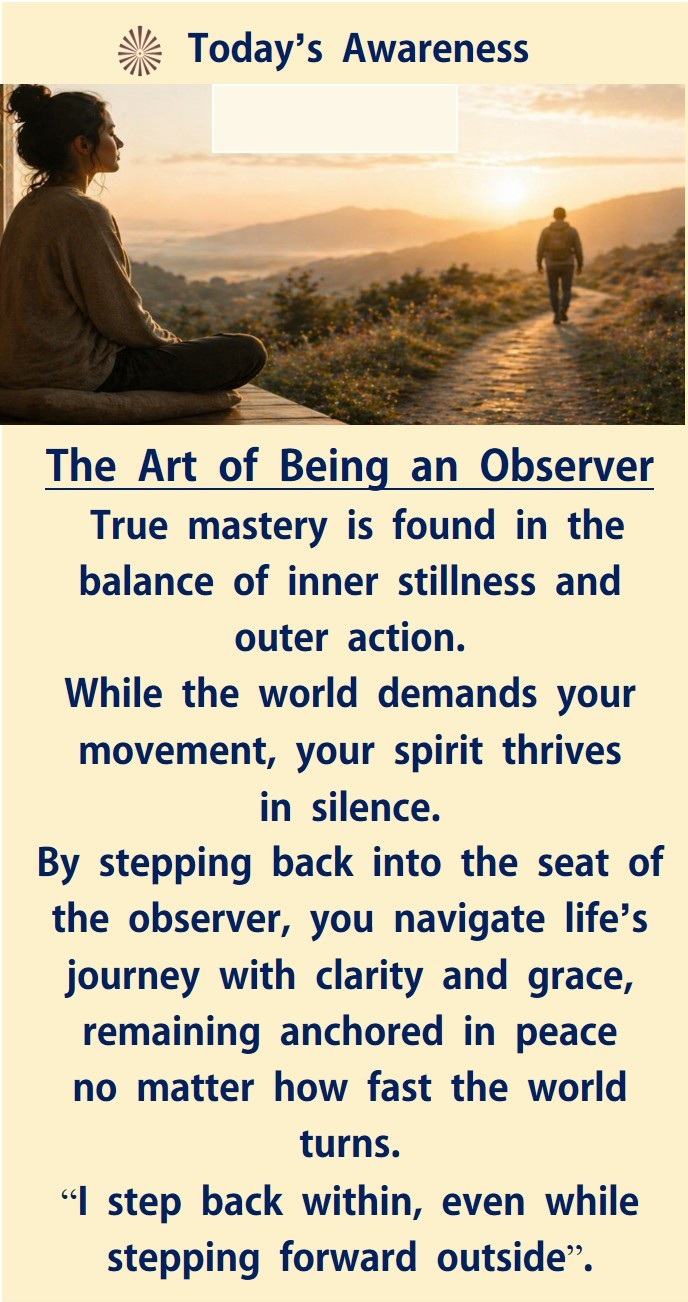 Today’s Awareness

The Art of Being an Observer

True mastery is found in the balance of inner stillness and outer action.
While the world demands your movement, your spirit thrives in silence.
By stepping back into the seat of the observer, you navigate life’s journey with clarity and grace, remaining anchored in peace no matter how fast the world turns.
“I step back within, even while stepping forward outside”.